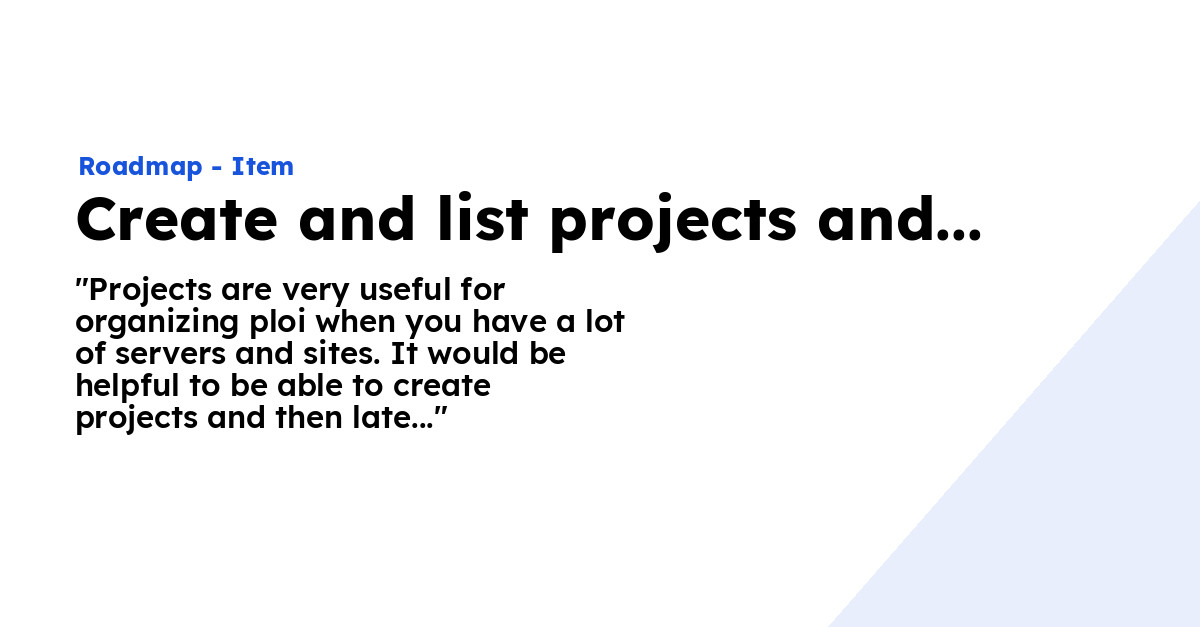 Roadmap - Item

Create and list projects and...

"Projects are very useful for organizing ploi when you have a lot of servers and sites. It would be helpful to be able to create projects and then late..."